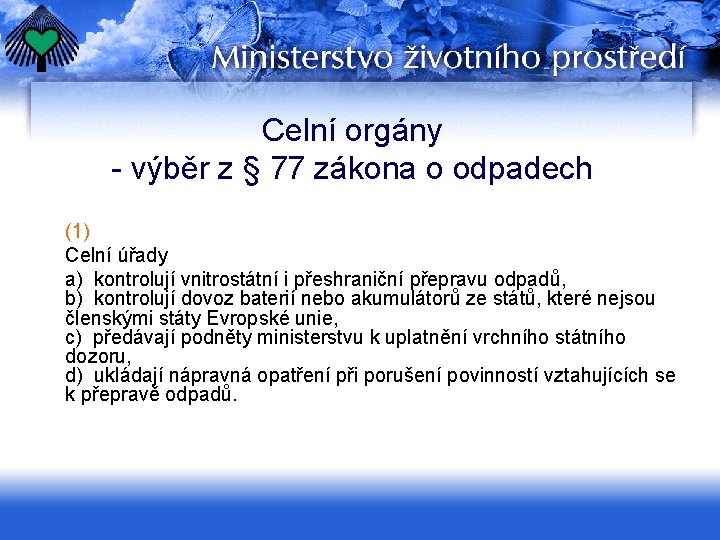 Ministerstvo životního prostředí

Celní orgány
- výběr z § 77 zákona o odpadech

(1)
Celní úřady
a) kontrolují vnitrostátní i přeshraniční přepravu odpadů,
b) kontrolují dovoz baterií nebo akumulátorů ze států, které nejsou členskými státy Evropské unie,
c) předávají podněty ministerstvu k uplatnění vrchního státního dozoru,
d) ukládají nápravná opatření při porušení povinností vztahujících se k přepravě odpadů.